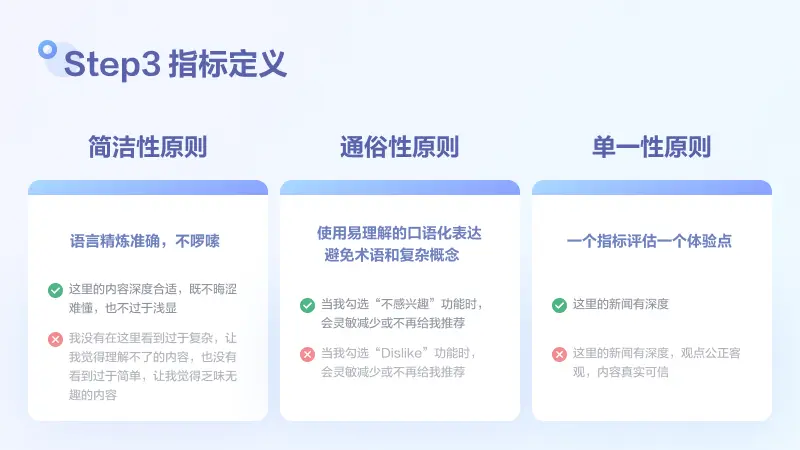 Step3 指标定义

简洁性原则

语言精炼准确，不啰嗦

这里的内容深度合适，既不晦涩难懂，也不过于浅显

我没有在这里看到过于复杂，让我觉得理解不了的内容，也没有看到过于简单，让我觉得乏味无趣的内容

通俗性原则

使用易理解的口语化表达
避免术语和复杂概念

当我勾选“不感兴趣”功能时，会灵敏减少或不再给我推荐

当我勾选“Dislike”功能时，会灵敏减少或不再给我推荐

单一性原则

一个指标评估一个体验点

这里的新闻有深度

这里的新闻有深度，观点公正客观，内容真实可信